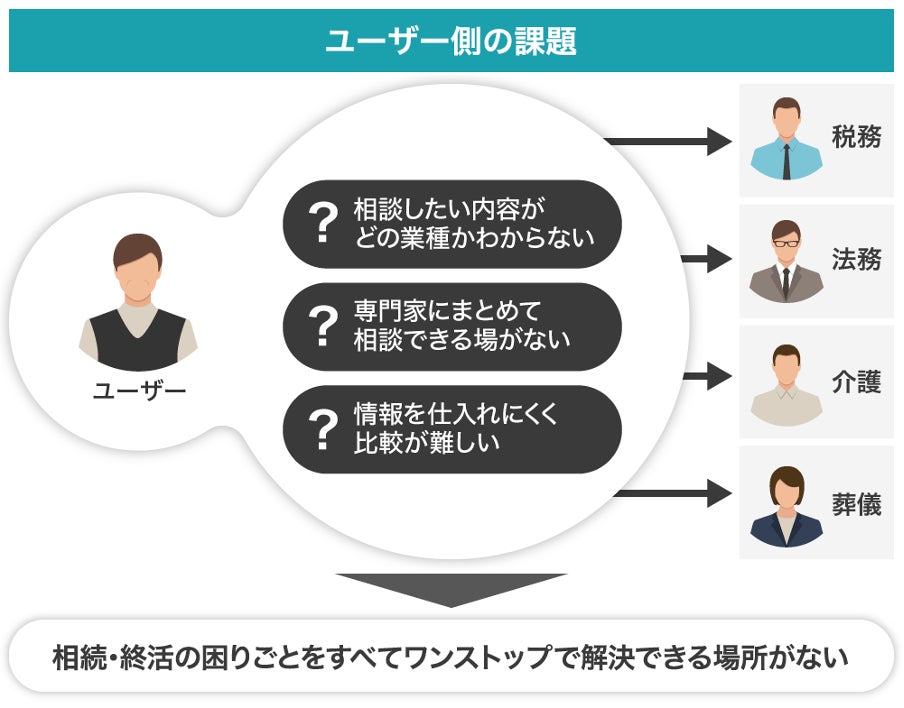 ユーザー側の課題

ユーザー

? 相談したい内容がどの業種かわからない

? 専門家にまとめて相談できる場がない

? 情報を仕入れにくく比較が難しい

税務

法務

介護

葬儀

相続・終活の困りごとをすべてワンストップで解決できる場所がない